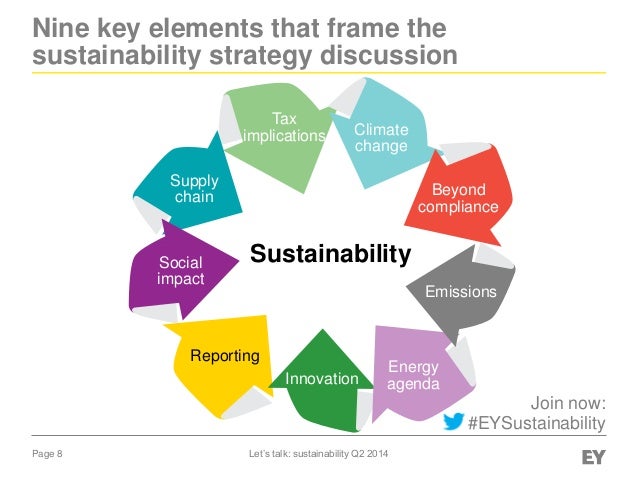 Nine key elements that frame the sustainability strategy discussion

Tax implications

Climate change

Beyond compliance

Emissions

Energy agenda

Innovation

Reporting

Social impact

Supply chain

Sustainability

Join now:
#EYSustainability

Page 8

Let's talk: sustainability Q2 2014

EY